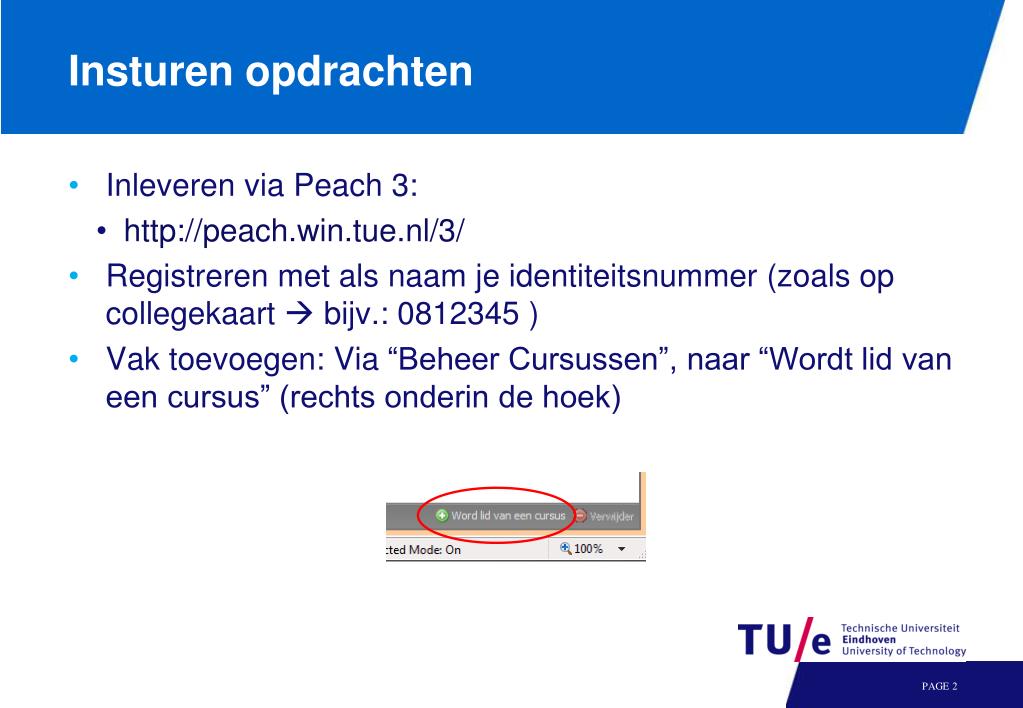 Insturen opdrachten

• Inleveren via Peach 3:
  • http://peach.win.tue.nl/3/
• Registreren met als naam je identiteitsnummer (zoals op collegekaart → bijv.: 0812345 )
• Vak toevoegen: Via “Beheer Cursussen”, naar “Wordt lid van een cursus” (rechts onderin de hoek)

Word lid van een cursus Verwijder
cted Mode: On 100%

TU/e Technische Universiteit Eindhoven University of Technology

PAGE 2